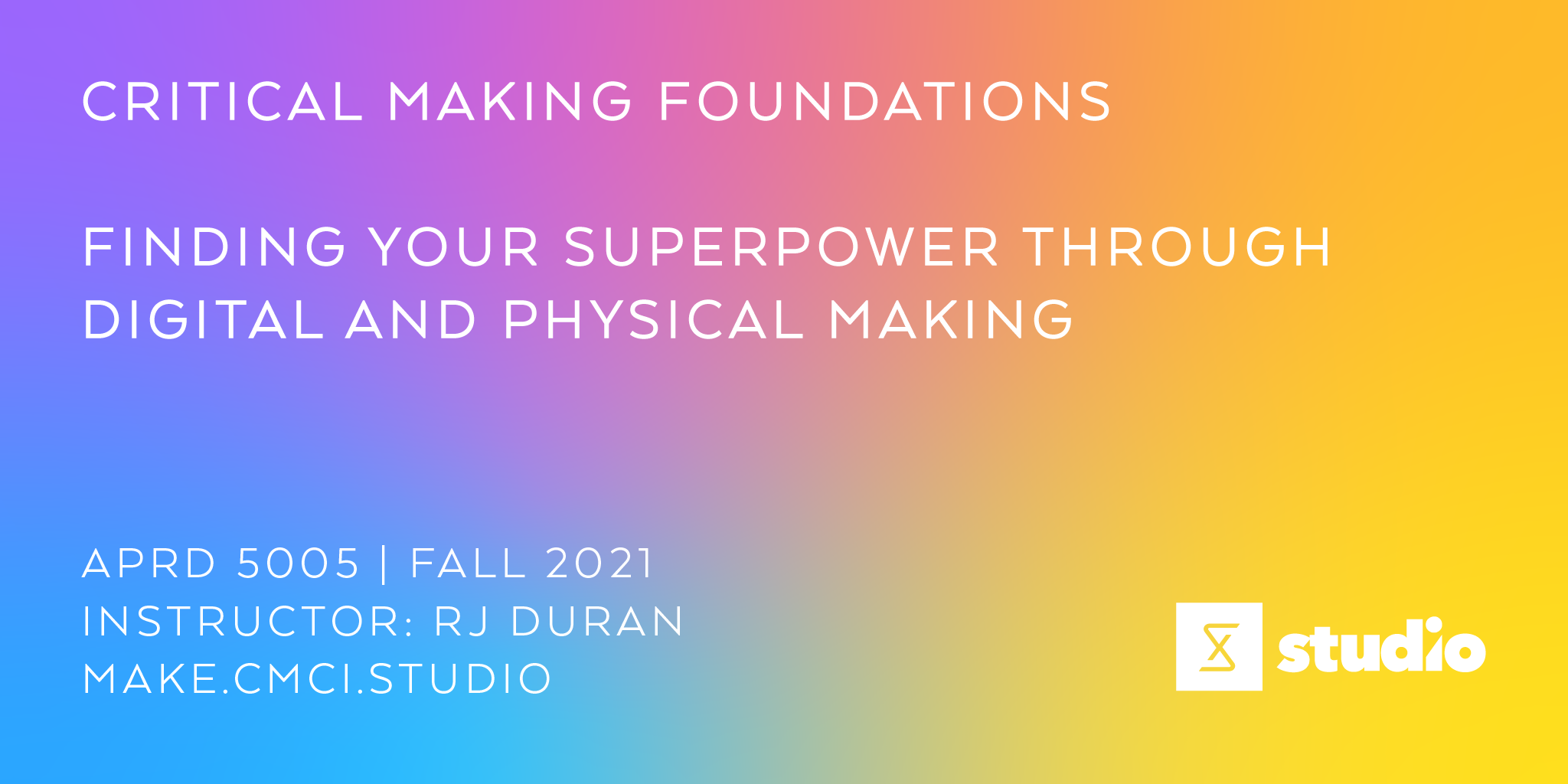 CRITICAL MAKING FOUNDATIONS

FINDING YOUR SUPERPOWER THROUGH DIGITAL AND PHYSICAL MAKING

APRD 5005 | FALL 2021
INSTRUCTOR: RJ DURAN
MAKE.CMCI.STUDIO

studio